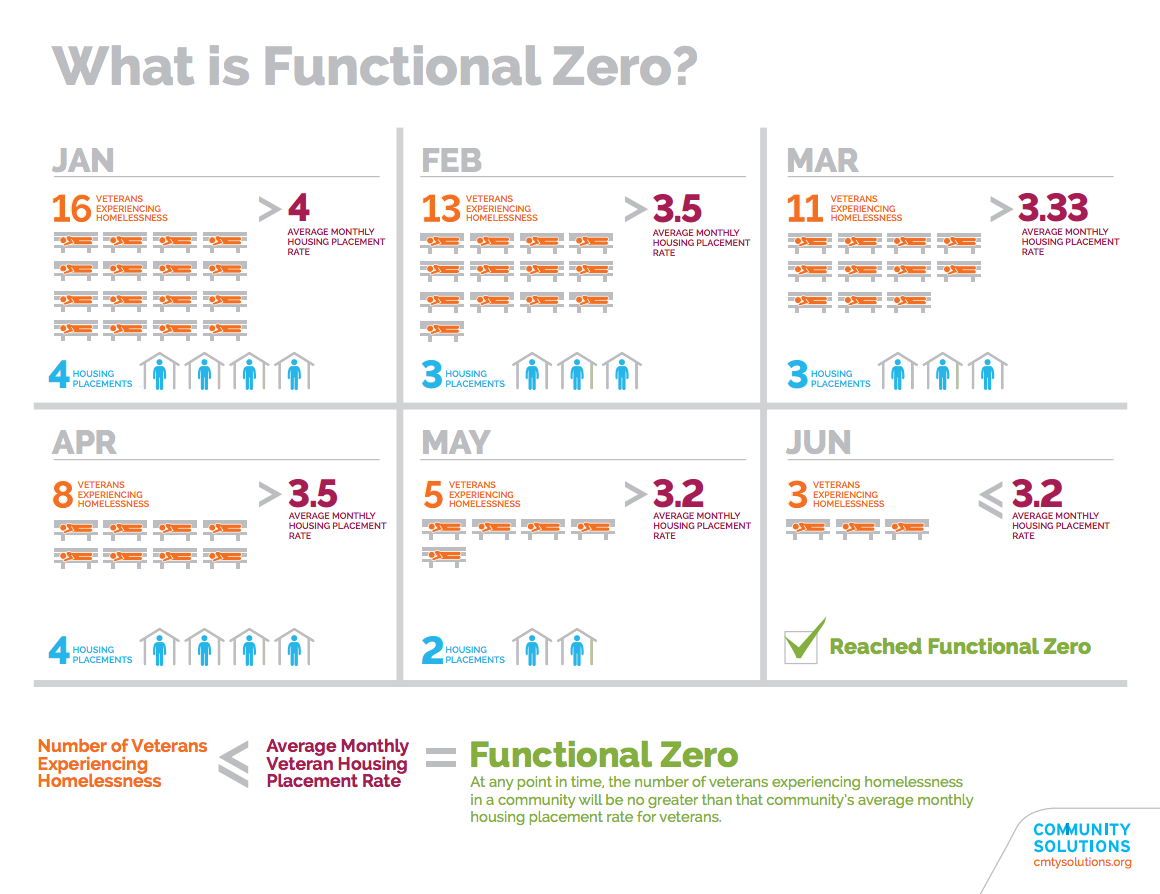 What is Functional Zero?

JAN

16 VETERANS EXPERIENCING HOMELESSNESS

> 4 AVERAGE MONTHLY HOUSING PLACEMENT RATE

4 HOUSING PLACEMENTS

FEB

13 VETERANS EXPERIENCING HOMELESSNESS

> 3.5 AVERAGE MONTHLY HOUSING PLACEMENT RATE

3 HOUSING PLACEMENTS

MAR

11 VETERANS EXPERIENCING HOMELESSNESS

> 3.33 AVERAGE MONTHLY HOUSING PLACEMENT RATE

3 HOUSING PLACEMENTS

APR

8 VETERANS EXPERIENCING HOMELESSNESS

> 3.5 AVERAGE MONTHLY HOUSING PLACEMENT RATE

4 HOUSING PLACEMENTS

MAY

5 VETERANS EXPERIENCING HOMELESSNESS

> 3.2 AVERAGE MONTHLY HOUSING PLACEMENT RATE

2 HOUSING PLACEMENTS

JUN

3 VETERANS EXPERIENCING HOMELESSNESS

≤ 3.2 AVERAGE MONTHLY HOUSING PLACEMENT RATE

Reached Functional Zero

Number of Veterans Experiencing Homelessness ≤ Average Monthly Veteran Housing Placement Rate = Functional Zero

At any point in time, the number of veterans experiencing homelessness in a community will be no greater than that community's average monthly housing placement rate for veterans.

COMMUNITY SOLUTIONS
cmtysolutions.org